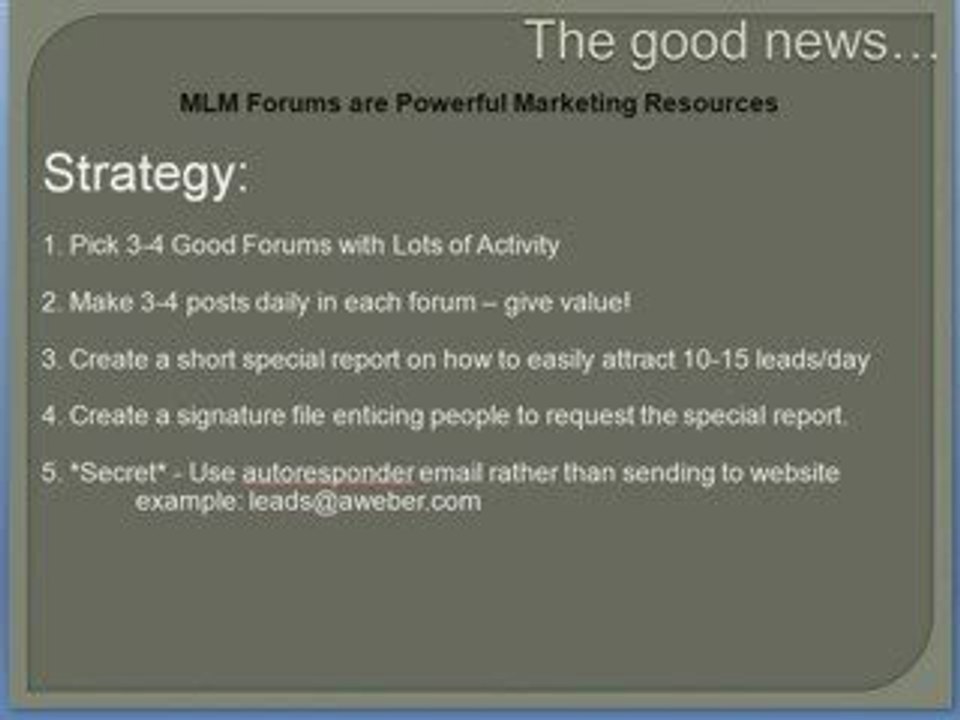 The good news…

MLM Forums are Powerful Marketing Resources

Strategy:

1. Pick 3-4 Good Forums with Lots of Activity

2. Make 3-4 posts daily in each forum – give value!

3. Create a short special report on how to easily attract 10-15 leads/day

4. Create a signature file enticing people to request the special report.

5. *Secret* - Use autoresponder email rather than sending to website example: leads@aweber.com